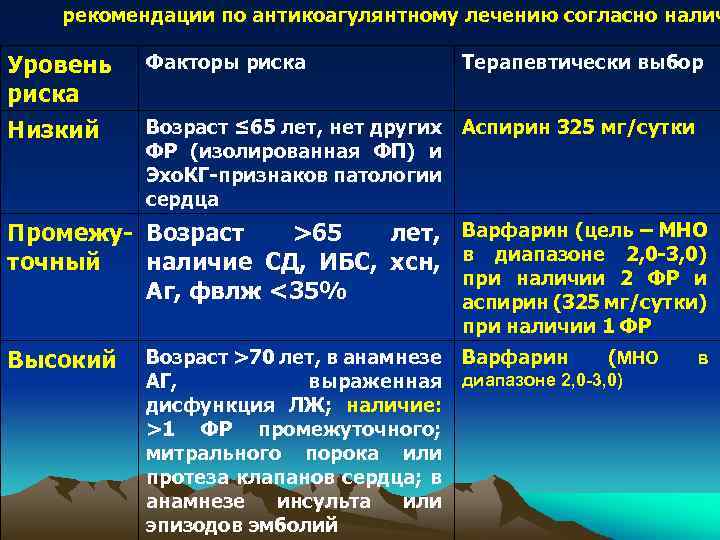 рекомендации по антикоагулянтному лечению согласно налич

| Уровень риска | Факторы риска | Терапевтически выбор |
|---|---|---|
| Низкий | Возраст ≤65 лет, нет других ФР (изолированная ФП) и ЭхоКГ-признаков патологии сердца | Аспирин 325 мг/сутки |
| Промежуточный | Возраст >65 лет, наличие СД, ИБС, хсн, Аг, фвлж <35% | Варфарин (цель – МНО в диапазоне 2,0-3,0) при наличии 2 ФР и аспирин (325 мг/сутки) при наличии 1 ФР |
| Высокий | Возраст >70 лет, в анамнезе АГ, выраженная дисфункция ЛЖ; наличие: >1 ФР промежуточного; митрального порока или протеза клапанов сердца; в анамнезе инсульта или эпизодов эмболий | Варфарин (МНО в диапазоне 2,0-3,0) |